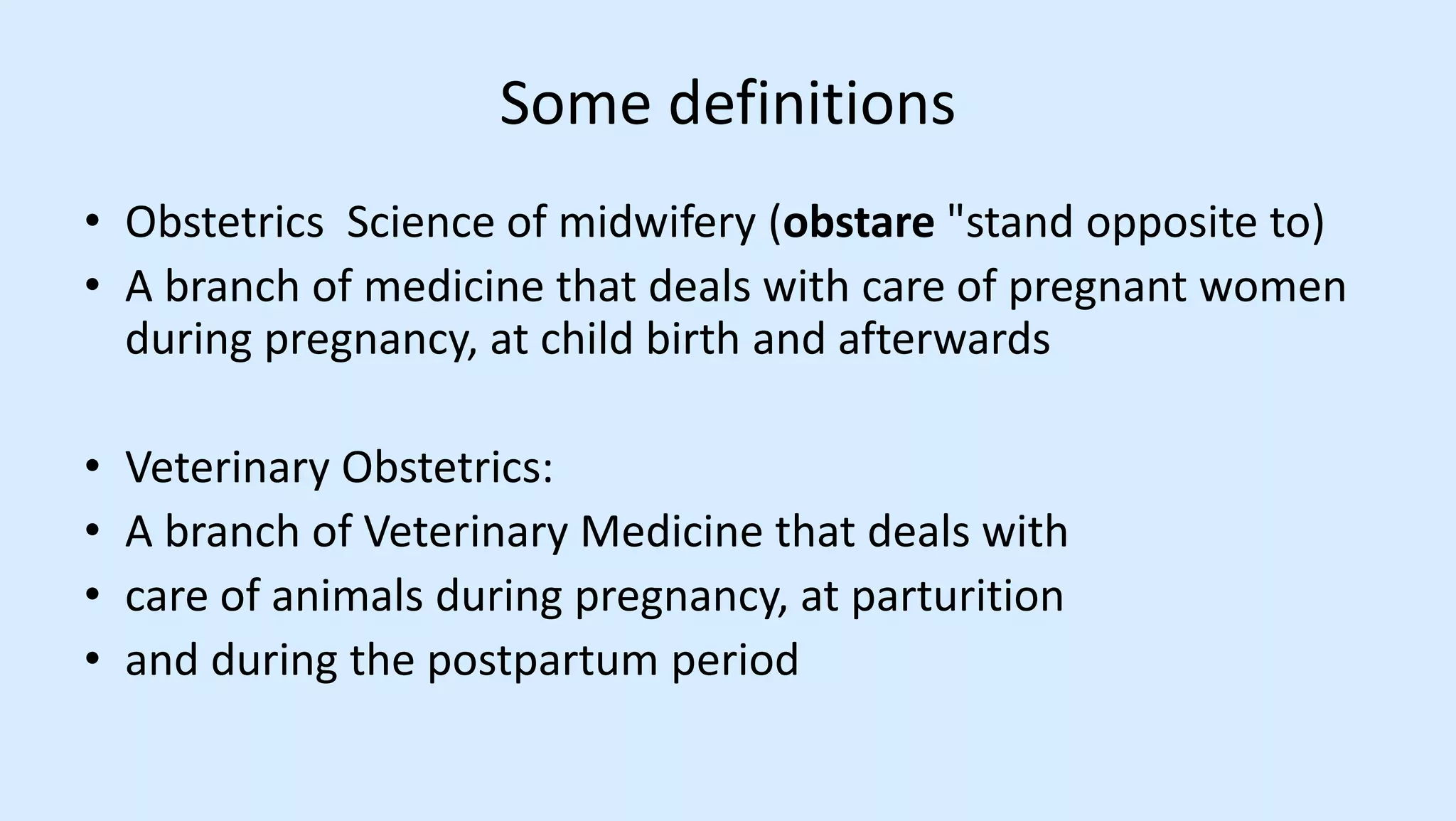 Some definitions

• Obstetrics  Science of midwifery (**obstare** "stand opposite to)
• A branch of medicine that deals with care of pregnant women during pregnancy, at child birth and afterwards

• Veterinary Obstetrics:
• A branch of Veterinary Medicine that deals with
• care of animals during pregnancy, at parturition
• and during the postpartum period